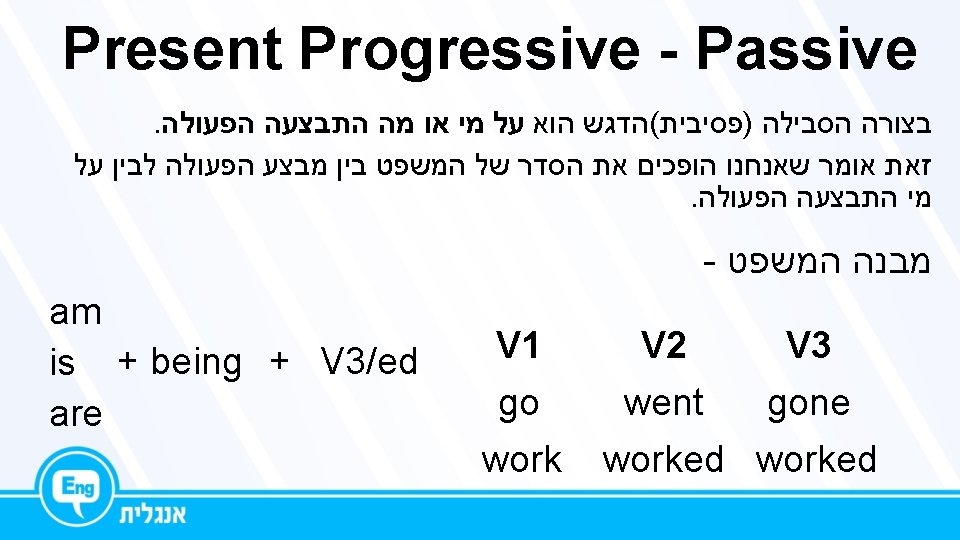 Present Progressive - Passive

בצורה הסבילה (פסיבית)הדגש הוא על מי או מה התבצעה הפעולה.
זאת אומר שאנחנו הופכים את הסדר של המשפט בין מבצע הפעולה לבין על מי התבצעה הפעולה.

מבנה המשפט -

am
is + being + V3/ed
are

| V1 | V2 | V3 |
|---|---|---|
| go | went | gone |
| work | worked | worked |

Eng
אנגלית